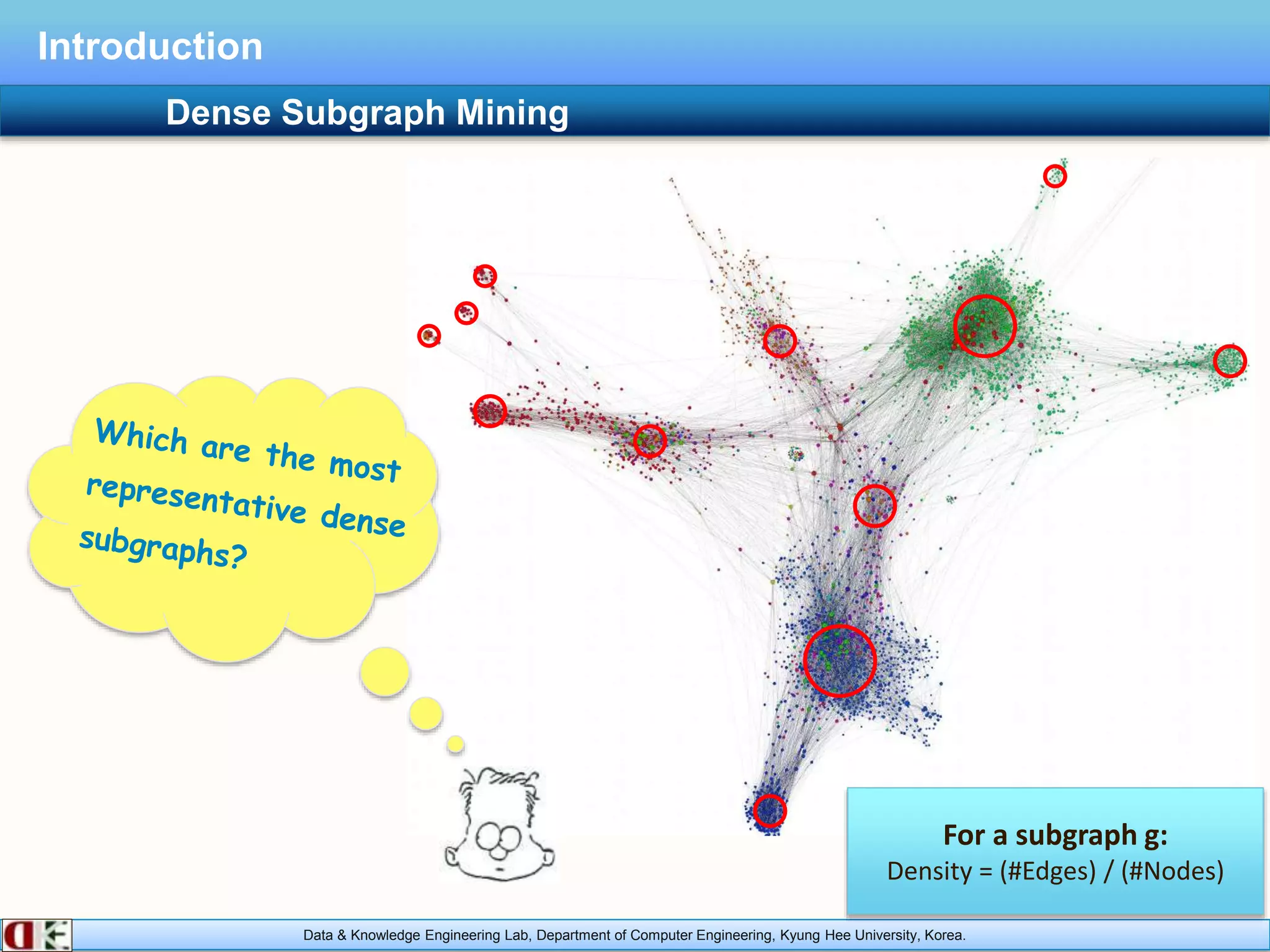 Introduction

Dense Subgraph Mining

Which are the most representative dense subgraphs?

For a subgraph g:
Density = (#Edges) / (#Nodes)

Data & Knowledge Engineering Lab, Department of Computer Engineering, Kyung Hee University, Korea.